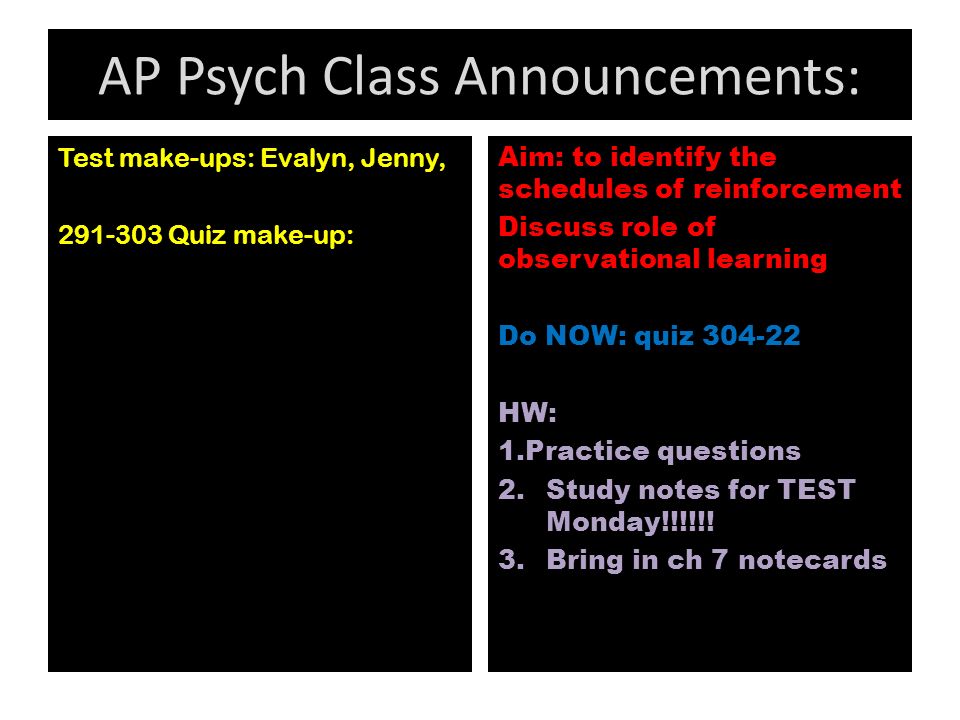 AP Psych Class Announcements:

Test make-ups: Evalyn, Jenny,

291-303 Quiz make-up:

Aim: to identify the schedules of reinforcement

Discuss role of observational learning

Do NOW: quiz 304-22

HW:

1.Practice questions

2. Study notes for TEST Monday!!!!!!

3. Bring in ch 7 notecards